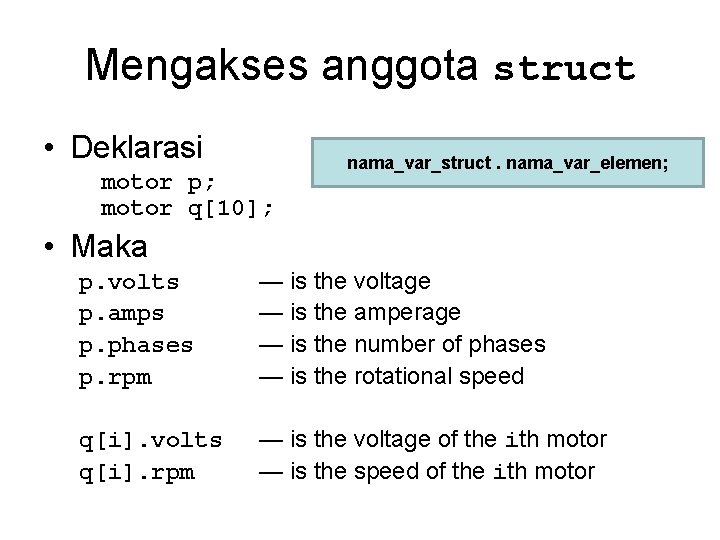 Mengakses anggota struct

• Deklarasi
motor p;
motor q[10];

nama_var_struct . nama_var_elemen;

• Maka
p.volts — is the voltage
p.amps — is the amperage
p.phases — is the number of phases
p.rpm — is the rotational speed

q[i].volts — is the voltage of the ith motor
q[i].rpm — is the speed of the ith motor